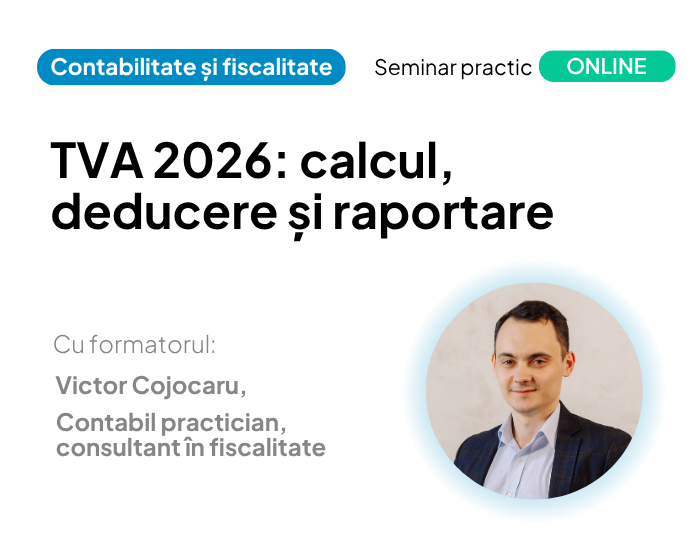 Contabilitate și fiscalitate

Seminar practic ONLINE

TVA 2026: calcul, deducere și raportare

Cu formatorul:

Victor Cojocaru,

Contabil practician, consultant în fiscalitate